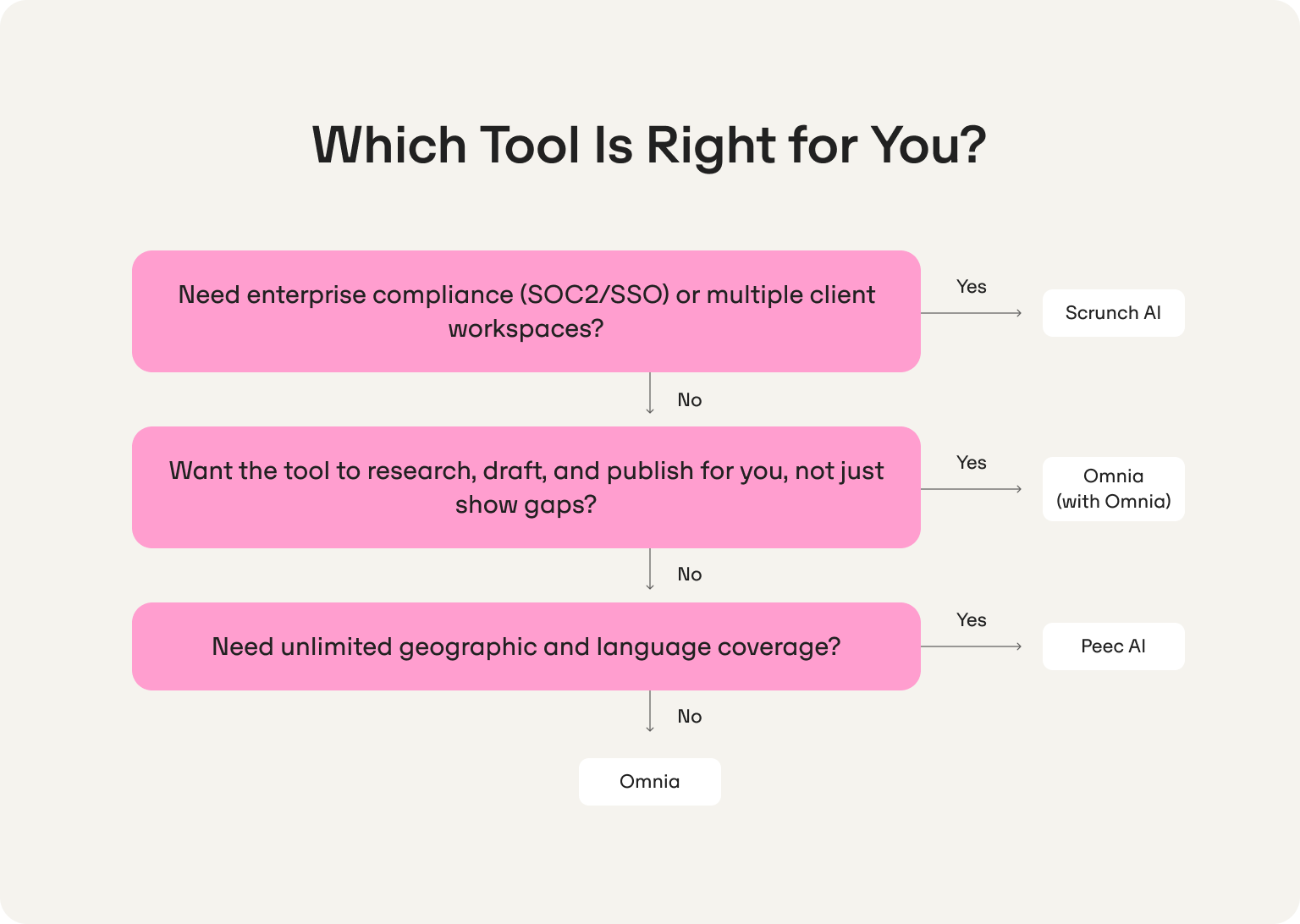 Which Tool Is Right for You?

Need enterprise compliance (SOC2/SSO) or multiple client workspaces?

Yes

Scrunch AI

No

Want the tool to research, draft, and publish for you, not just show gaps?

Yes

Omnia (with Omnia)

No

Need unlimited geographic and language coverage?

Yes

Peec AI

No

Omnia